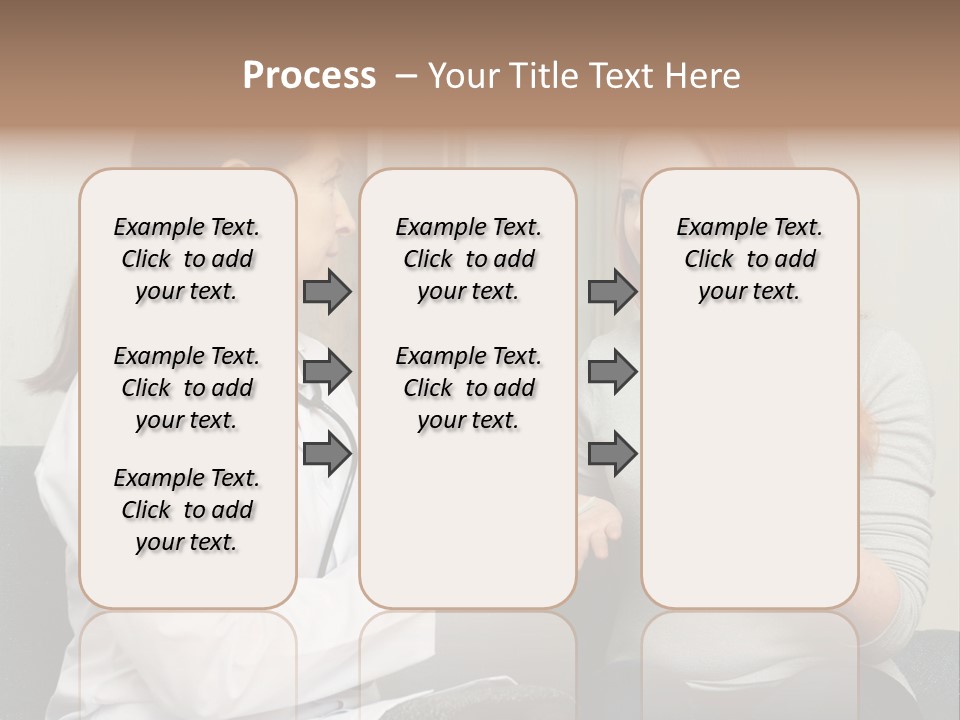 Process – Your Title Text Here

Example Text. Click to add your text.

Example Text. Click to add your text.

Example Text. Click to add your text.

Example Text. Click to add your text.

Example Text. Click to add your text.

Example Text. Click to add your text.